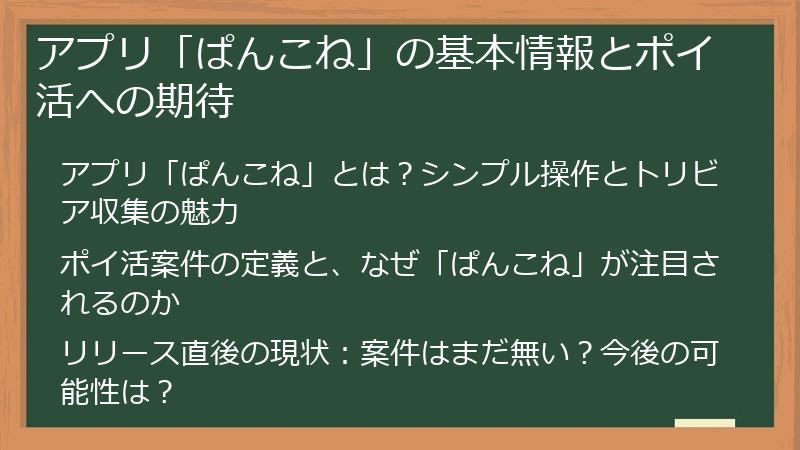 アプリ「ぱんこね」の基本情報とポイ活への期待

アプリ「ぱんこね」とは？シンプル操作とトリビア収集の魅力

ポイ活案件の定義と、なぜ「ぱんこね」が注目されるのか

リリース直後の現状：案件はまだ無い？今後の可能性は？